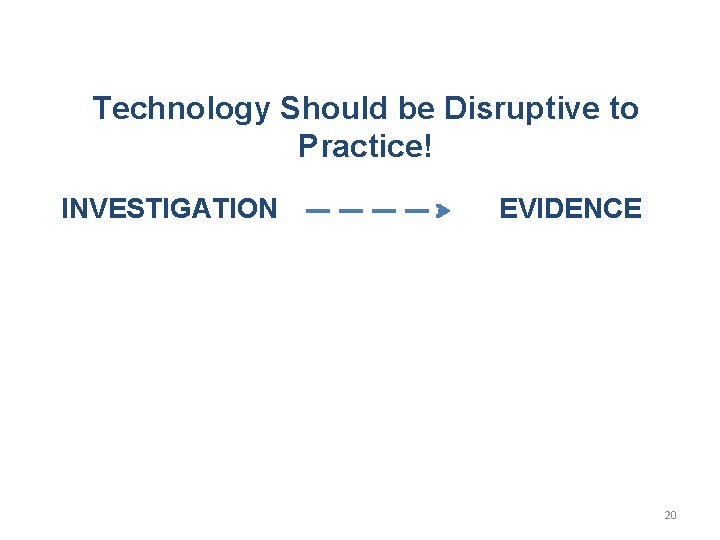 Technology Should be Disruptive to Practice!

INVESTIGATION EVIDENCE

20